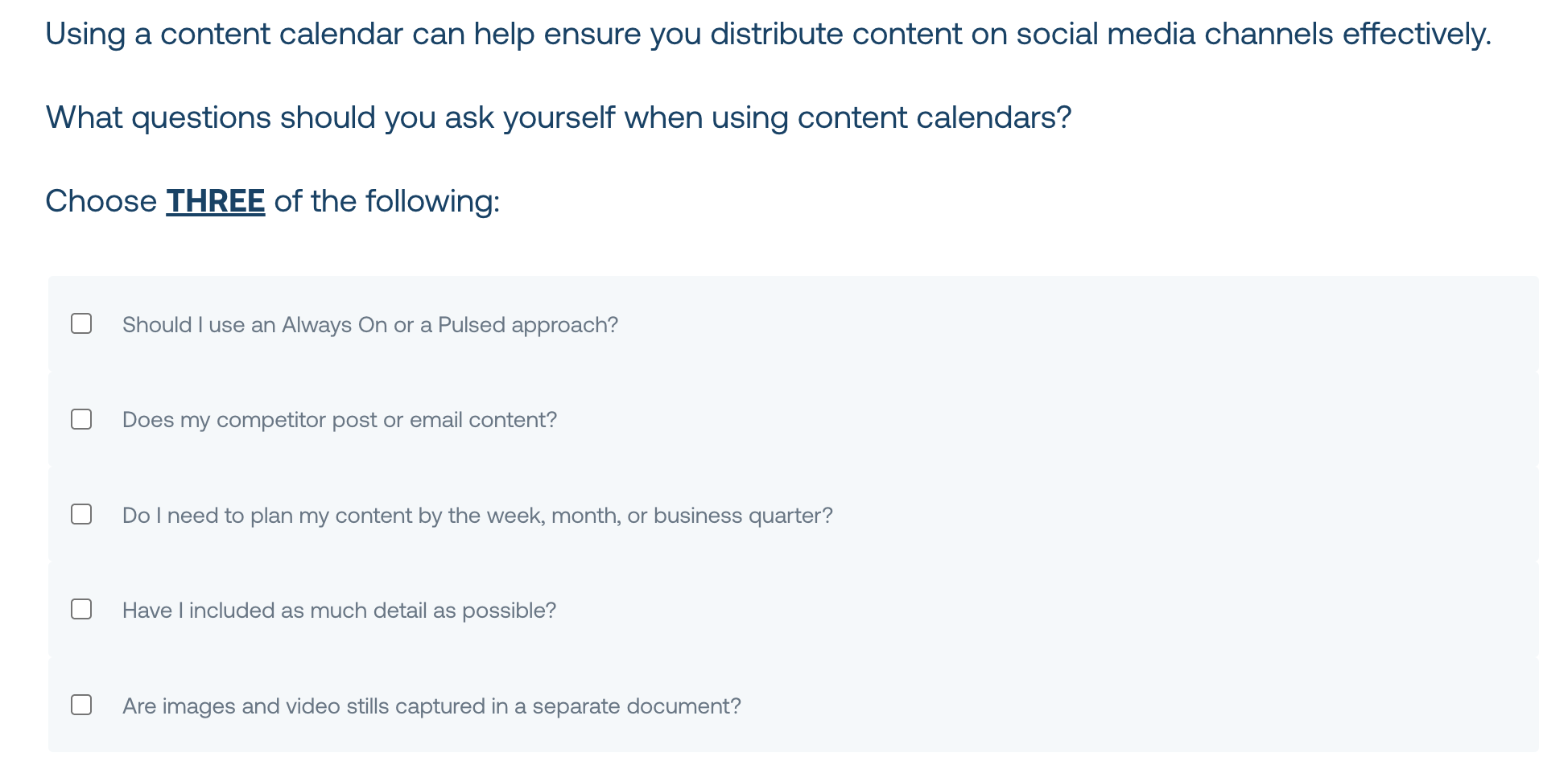 Using a content calendar can help ensure you distribute content on social media channels effectively.

What questions should you ask yourself when using content calendars?

Choose THREE of the following:

Should I use an Always On or a Pulsed approach?

Does my competitor post or email content?

Do I need to plan my content by the week, month, or business quarter?

Have I included as much detail as possible?

Are images and video stills captured in a separate document?